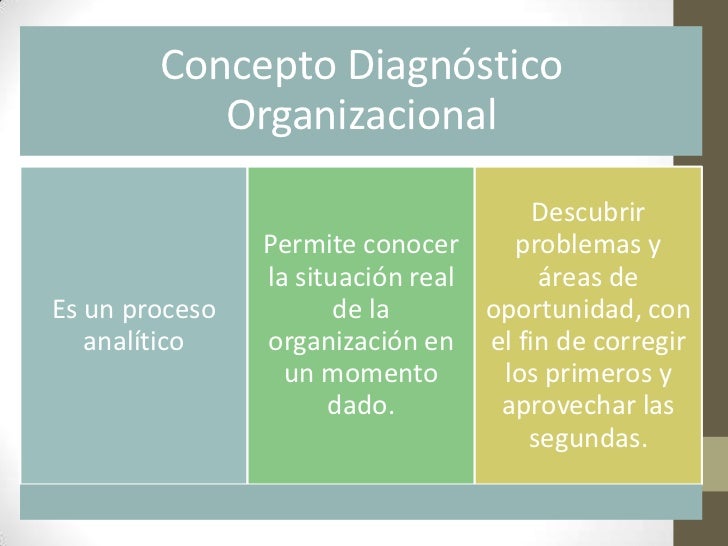 Concepto Diagnóstico Organizacional

Es un proceso analítico

Permite conocer la situación real de la organización en un momento dado.

Descubrir problemas y áreas de oportunidad, con el fin de corregir los primeros y aprovechar las segundas.